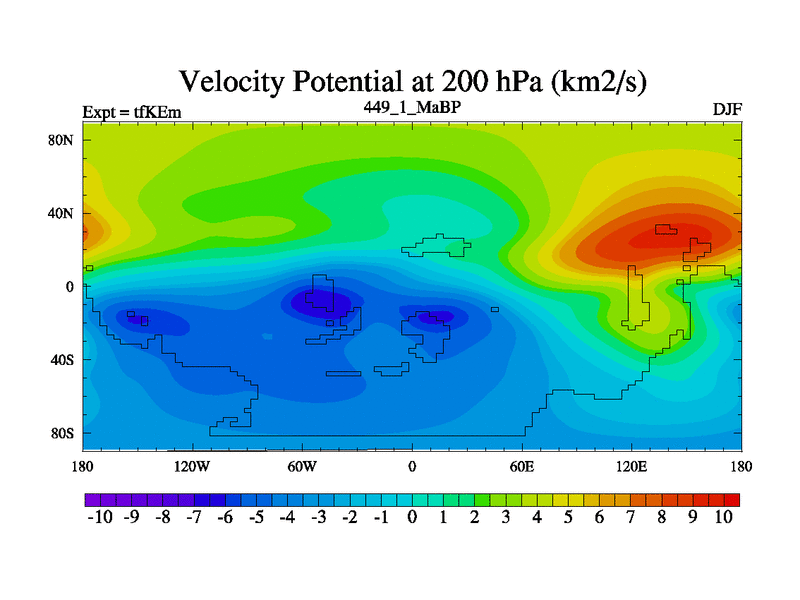 Velocity Potential at 200 hPa (km2/s)

Expt = tfKEm

449_1_MaBP

DJF

80N
40N
0
40S
80S

180 120W 60W 0 60E 120E 180

-10 -9 -8 -7 -6 -5 -4 -3 -2 -1 0 1 2 3 4 5 6 7 8 9 10